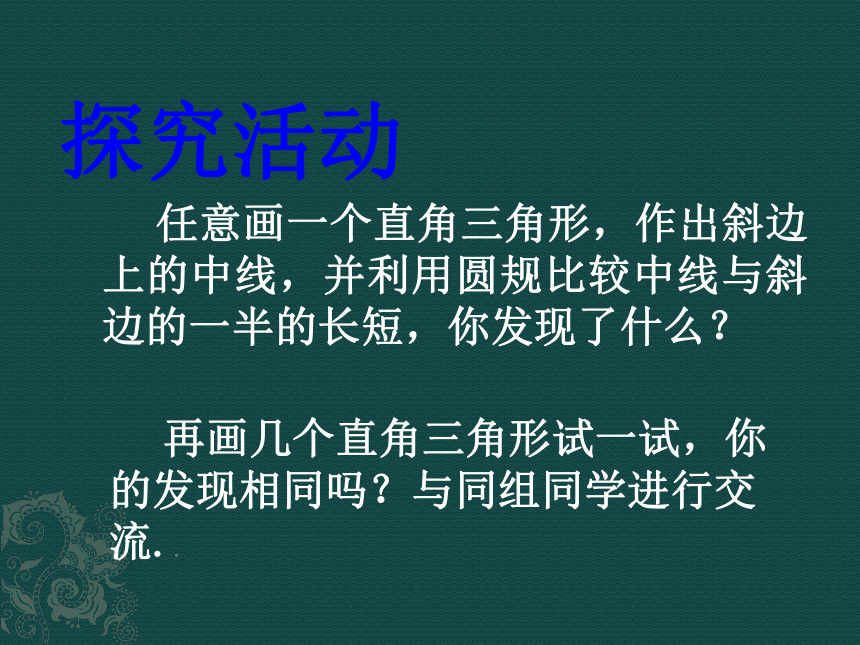 探究活动

任意画一个直角三角形，作出斜边上的中线，并利用圆规比较中线与斜边的一半的长短，你发现了什么？

再画几个直角三角形试一试，你的发现相同吗？与同组同学进行交流.